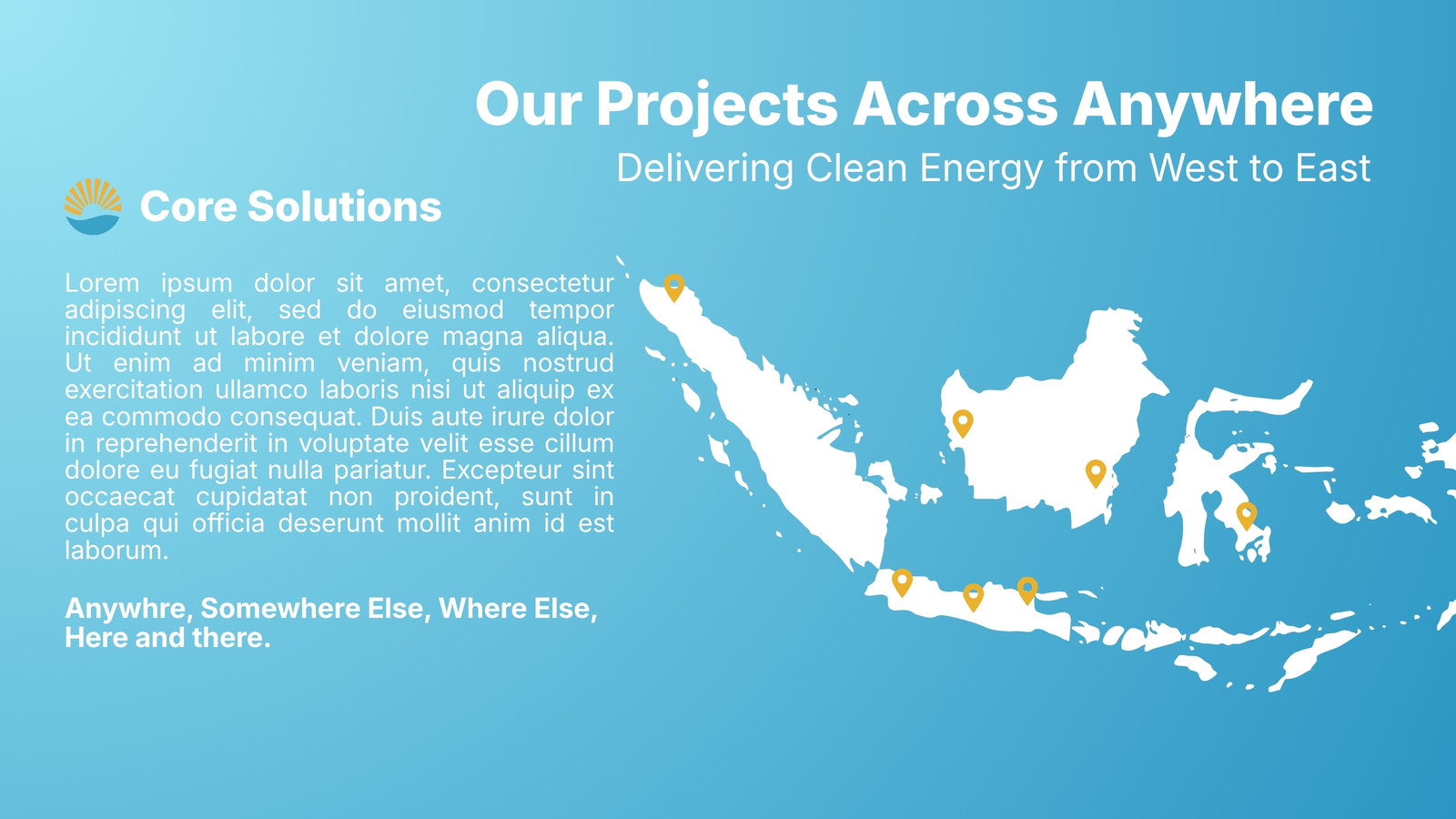 Our Projects Across Anywhere

Delivering Clean Energy from West to East

Core Solutions

Lorem ipsum dolor sit amet, consectetur adipiscing elit, sed do eiusmod tempor incididunt ut labore et dolore magna aliqua. Ut enim ad minim veniam, quis nostrud exercitation ullamco laboris nisi ut aliquip ex ea commodo consequat. Duis aute irure dolor in reprehenderit in voluptate velit esse cillum dolore eu fugiat nulla pariatur. Excepteur sint occaecat cupidatat non proident, sunt in culpa qui officia deserunt mollit anim id est laborum.

Anywhre, Somewhere Else, Where Else, Here and there.